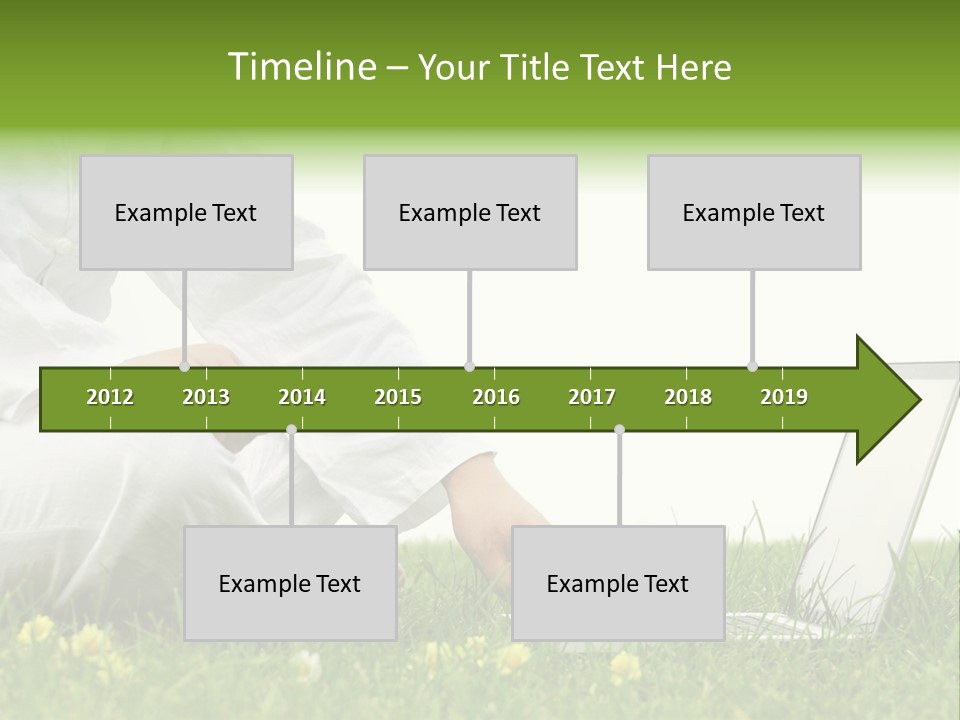 Timeline – Your Title Text Here

Example Text

Example Text

Example Text

2012 2013 2014 2015 2016 2017 2018 2019

Example Text

Example Text